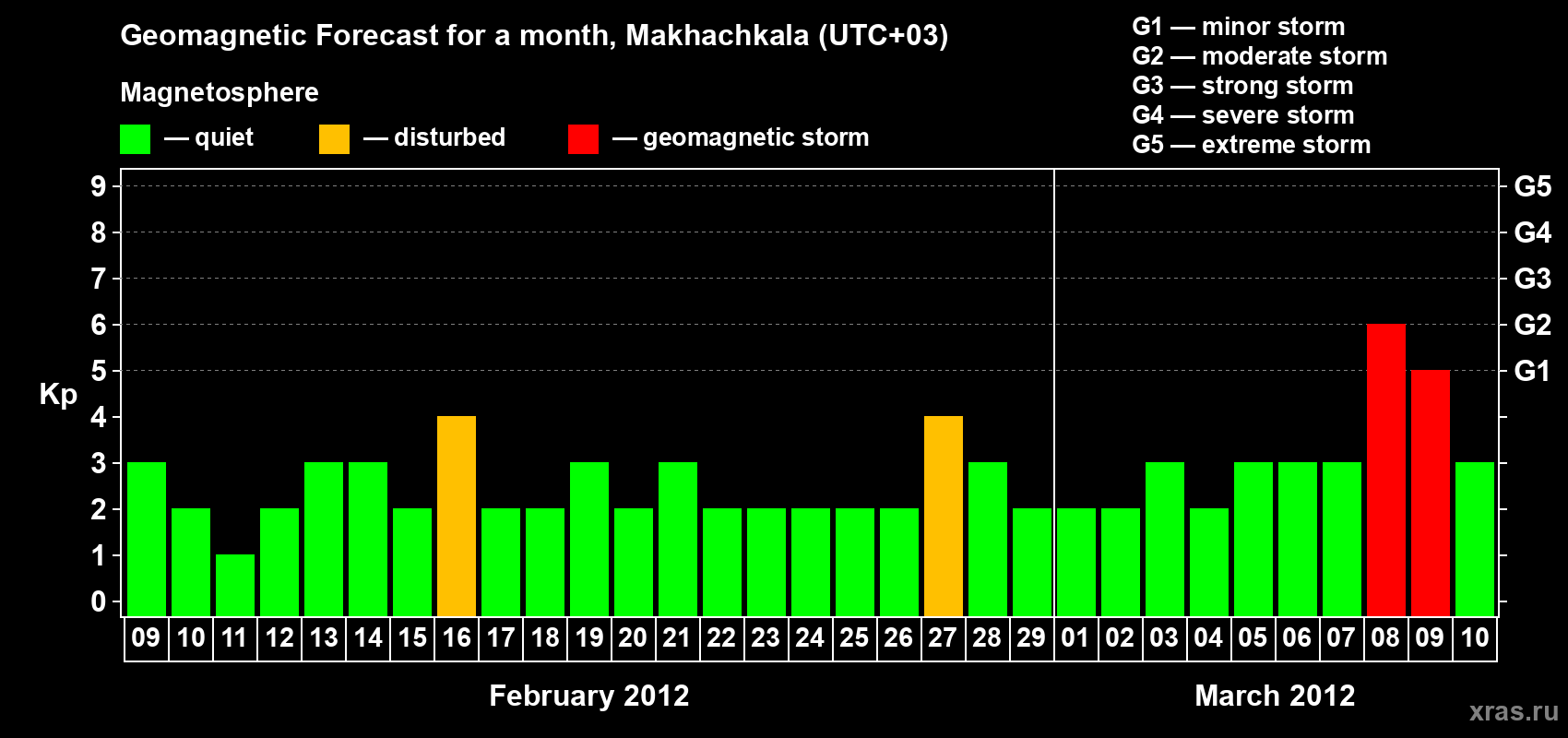 Geomagnetic Forecast for a month, Makhachkala (UTC+03)

Magnetosphere

— quiet — disturbed — geomagnetic storm

G1 — minor storm
G2 — moderate storm
G3 — strong storm
G4 — severe storm
G5 — extreme storm

Kp

9
8
7
6
5
4
3
2
1
0

G5
G4
G3
G2
G1

09 10 11 12 13 14 15 16 17 18 19 20 21 22 23 24 25 26 27 28 29 01 02 03 04 05 06 07 08 09 10

February 2012

March 2012

xras.ru